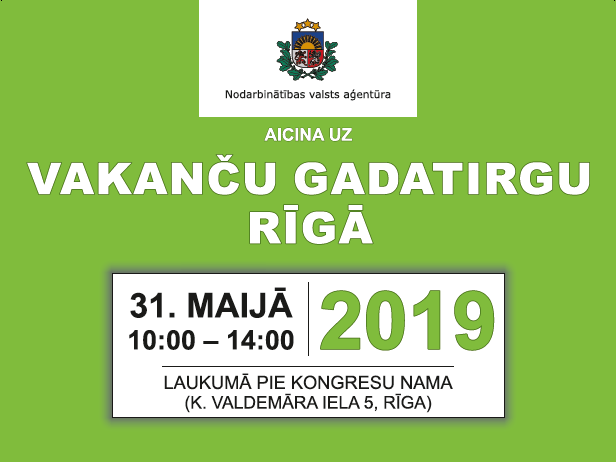 Nodarbinātības valsts aģentūra

AICINA UZ

VAKANČU GADATIRGU RĪGĀ

31. MAIJĀ
10:00 – 14:00

2019

LAUKUMĀ PIE KONGRESU NAMA
(K. VALDEMĀRA IELA 5, RĪGA)